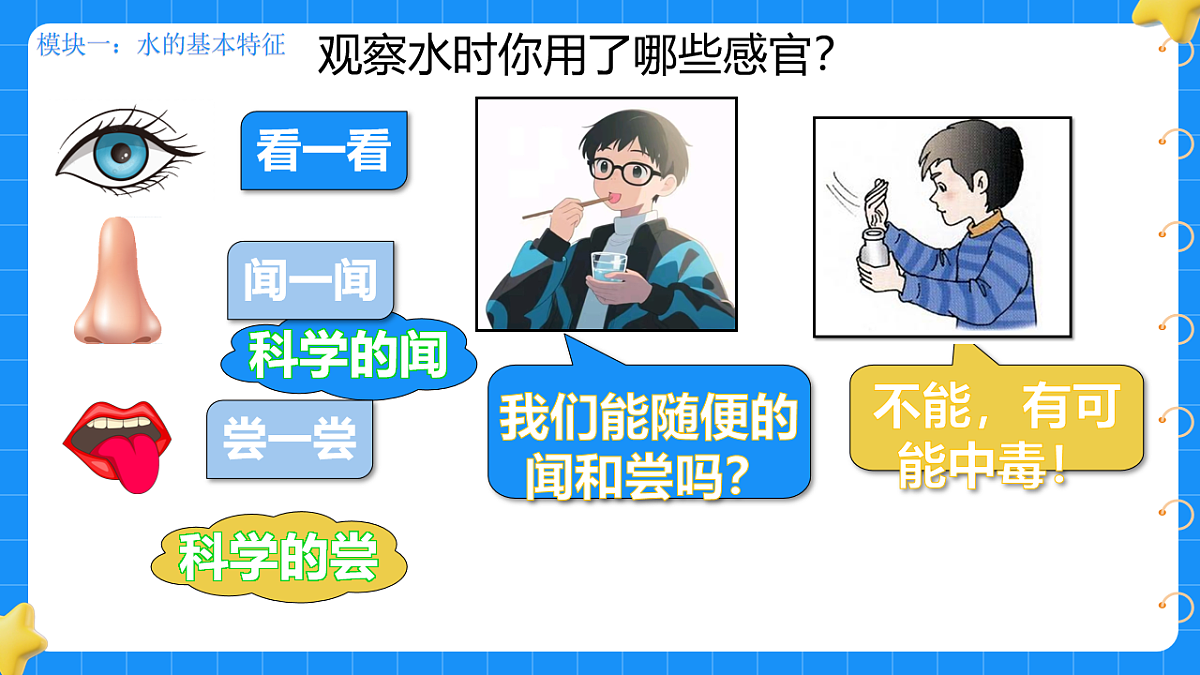 模块一：水的基本特征

观察水时你用了哪些感官？

看一看

闻一闻

科学的闻

尝一尝

科学的尝

我们能随便的闻和尝吗？

不能，有可能中毒！